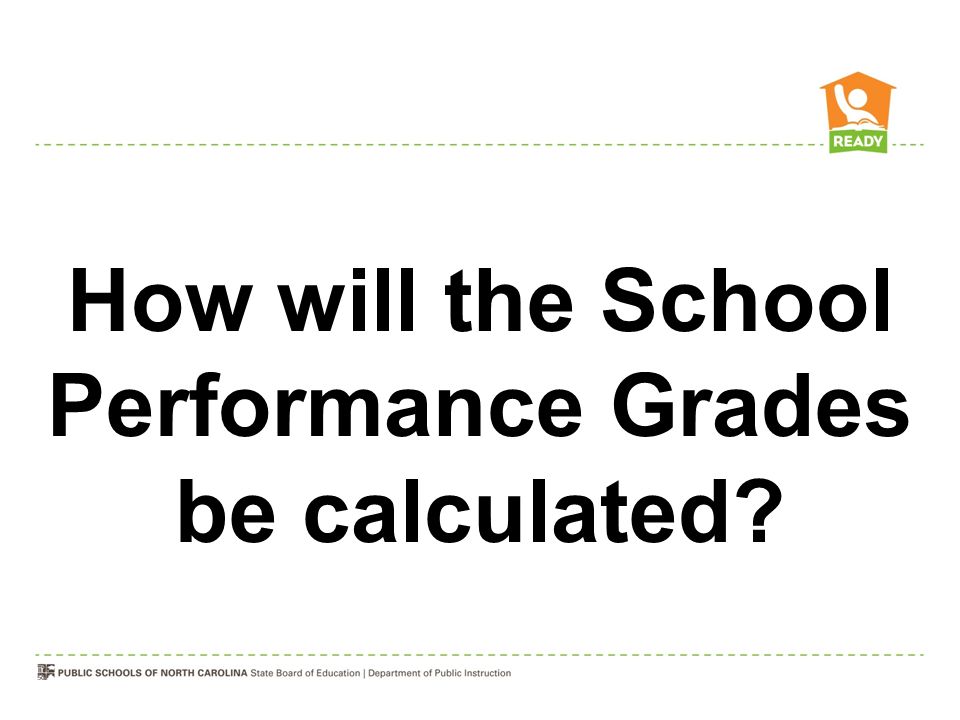 READY

How will the School Performance Grades be calculated?

PUBLIC SCHOOLS OF NORTH CAROLINA State Board of Education | Department of Public Instruction